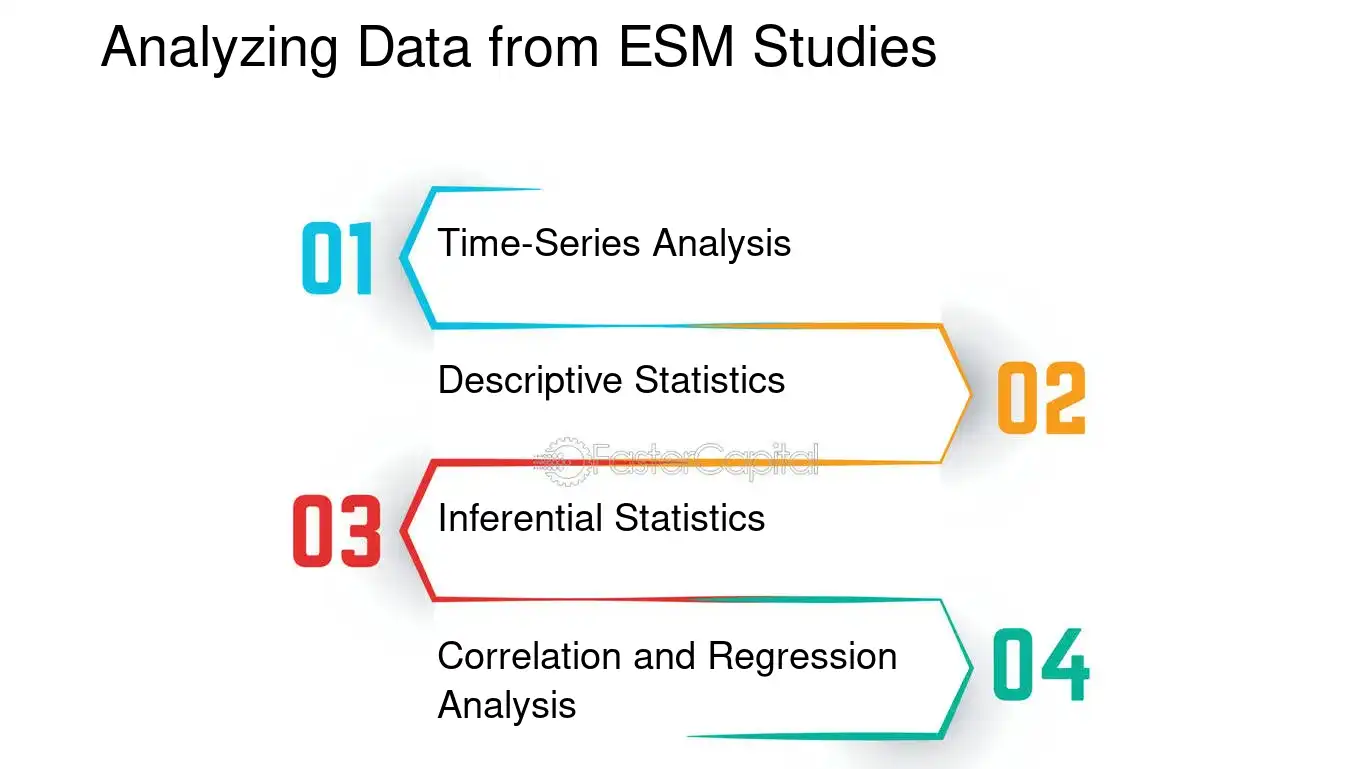 Analyzing Data from ESM Studies

01 Time-Series Analysis

Descriptive Statistics 02

FasterCapital

03 Inferential Statistics

Correlation and Regression Analysis 04